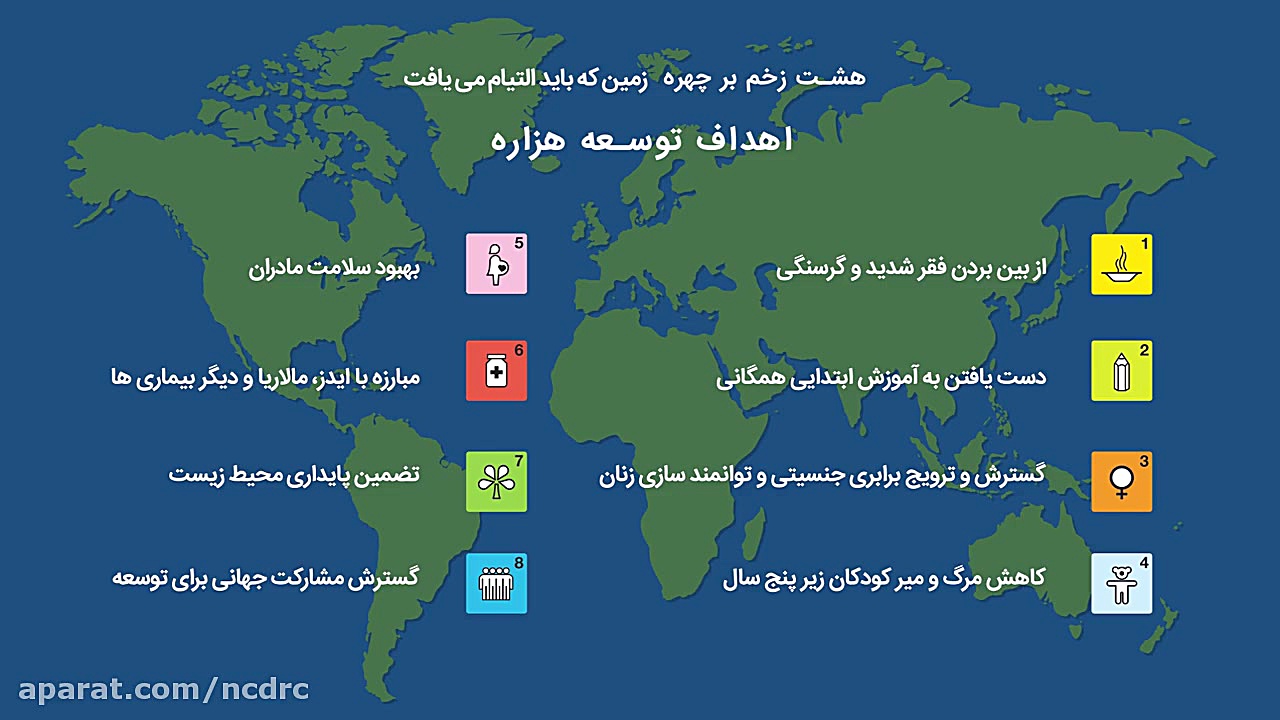 هشت زخم بر چهره زمین که باید التیام می یافت

اهداف توسعه هزاره

1
از بین بردن فقر شدید و گرسنگی

2
دست یافتن به آموزش ابتدایی همگانی

3
گسترش و ترویج برابری جنسیتی و توانمند سازی زنان

4
کاهش مرگ و میر کودکان زیر پنج سال

5
بهبود سلامت مادران

6
مبارزه با ایدز، مالاریا و دیگر بیماری ها

7
تضمین پایداری محیط زیست

8
گسترش مشارکت جهانی برای توسعه

aparat.com/ncdrc